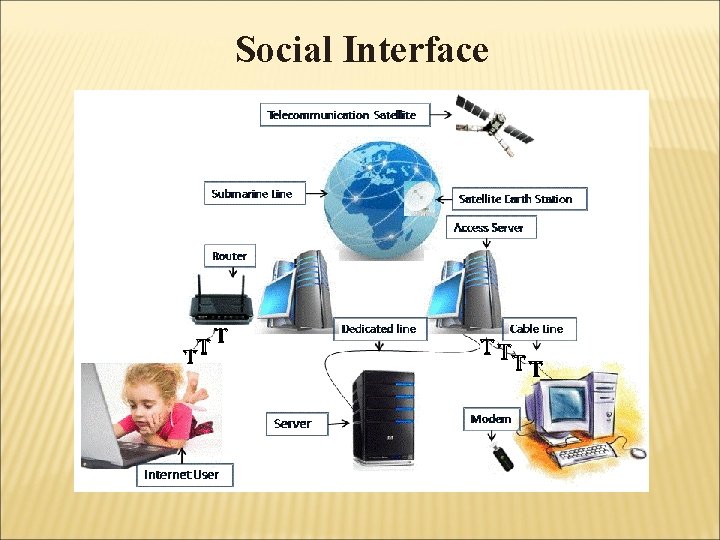 Social Interface

Telecommunication Satellite

Submarine Line

Satellite Earth Station

Access Server

Router

Dedicated line

Cable Line

Server

Modem

Internet User